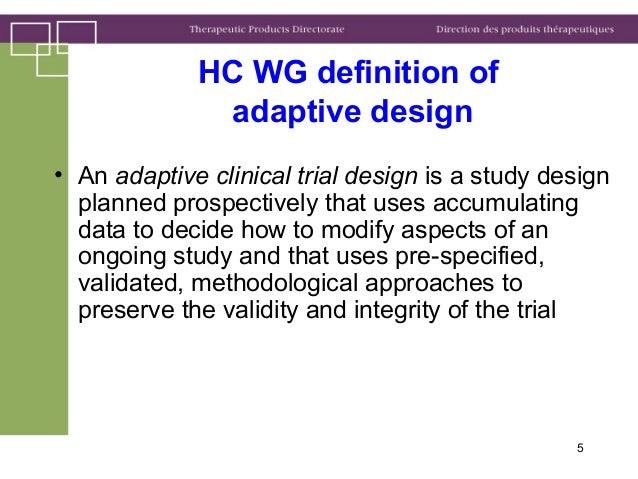 Therapeutic Products Directorate

Direction des produits thérapeutiques

HC WG definition of adaptive design

• An adaptive clinical trial design is a study design planned prospectively that uses accumulating data to decide how to modify aspects of an ongoing study and that uses pre-specified, validated, methodological approaches to preserve the validity and integrity of the trial

5